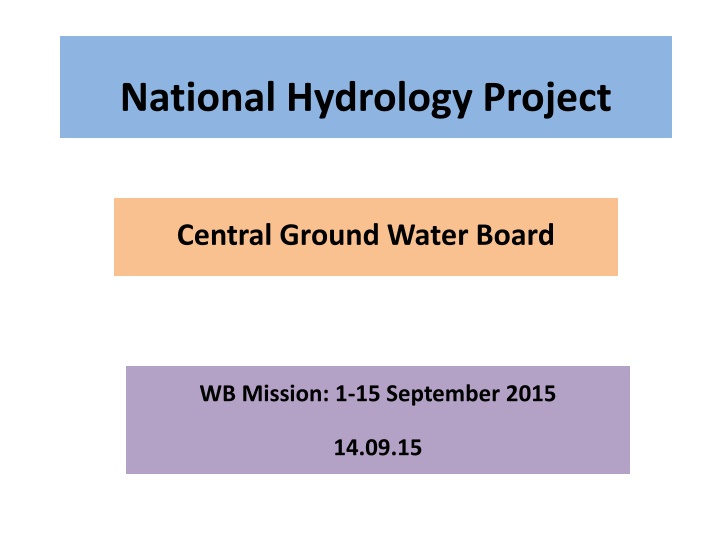 National Hydrology Project

Central Ground Water Board

WB Mission: 1-15 September 2015

14.09.15